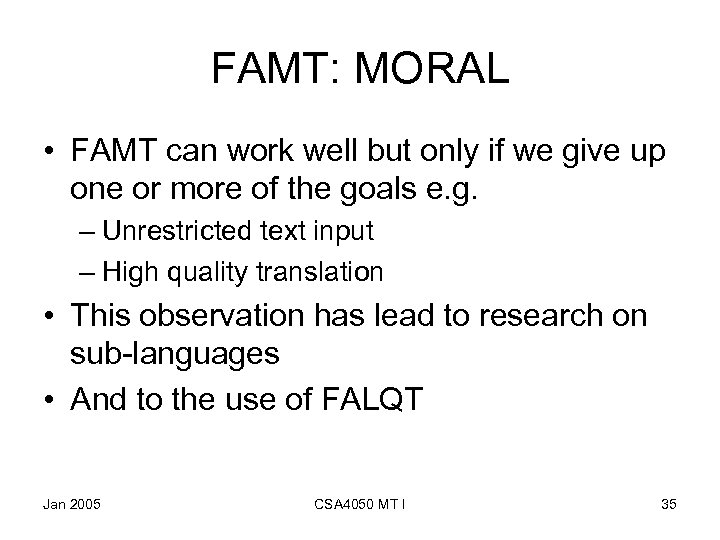 FAMT: MORAL

• FAMT can work well but only if we give up one or more of the goals e.g.
  – Unrestricted text input
  – High quality translation
• This observation has lead to research on sub-languages
• And to the use of FALQT

Jan 2005

CSA4050 MT I

35